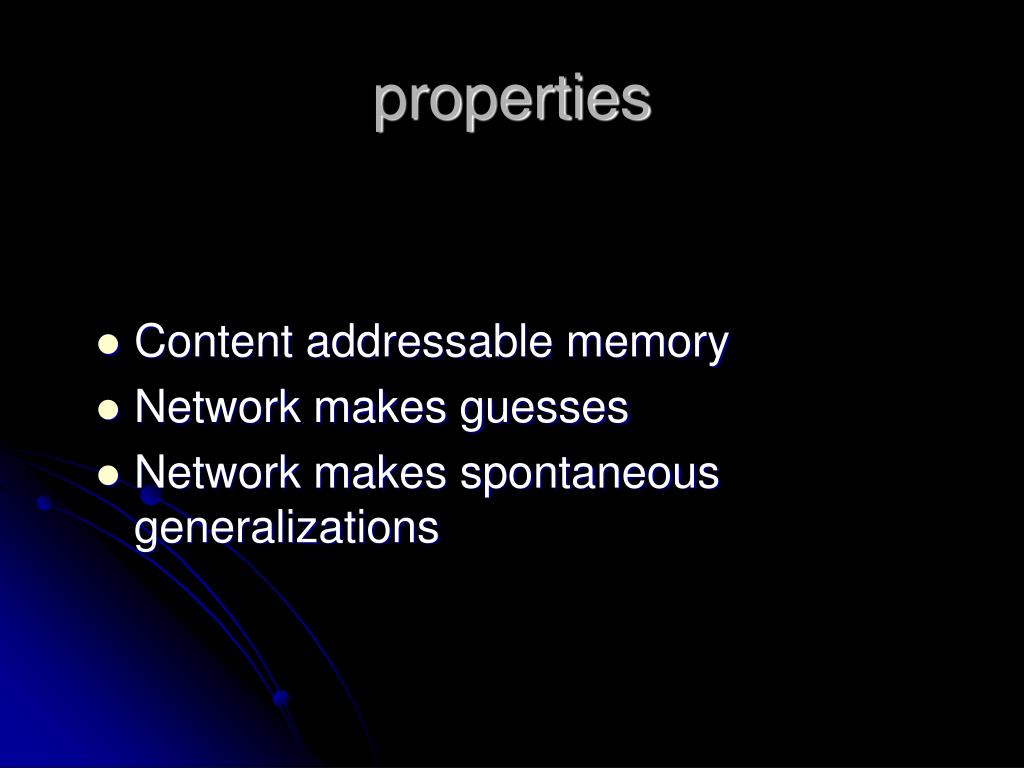 properties

- Content addressable memory
- Network makes guesses
- Network makes spontaneous generalizations